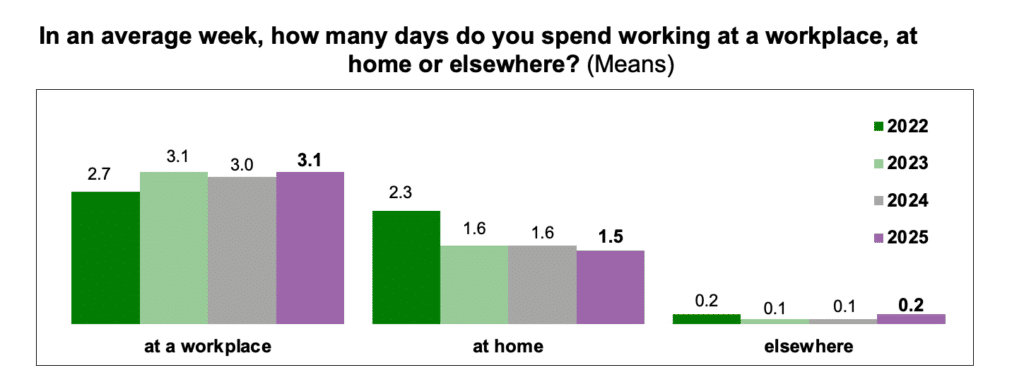 In an average week, how many days do you spend working at a workplace, at home or elsewhere? (Means)

2022
2023
2024
2025

2.7
3.1
3.0
3.1

2.3
1.6
1.6
1.5

0.2
0.1
0.1
0.2

at a workplace
at home
elsewhere